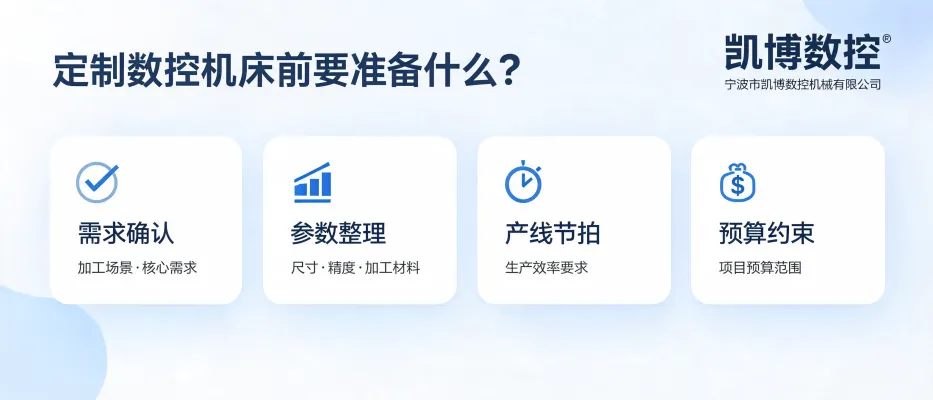 定制数控机床前要准备什么？

凯博数控®
宁波市凯博数控机械有限公司

需求确认
加工场景 · 核心需求

参数整理
尺寸 · 精度 · 加工材料

产线节拍
生产效率要求

预算约束
项目预算范围